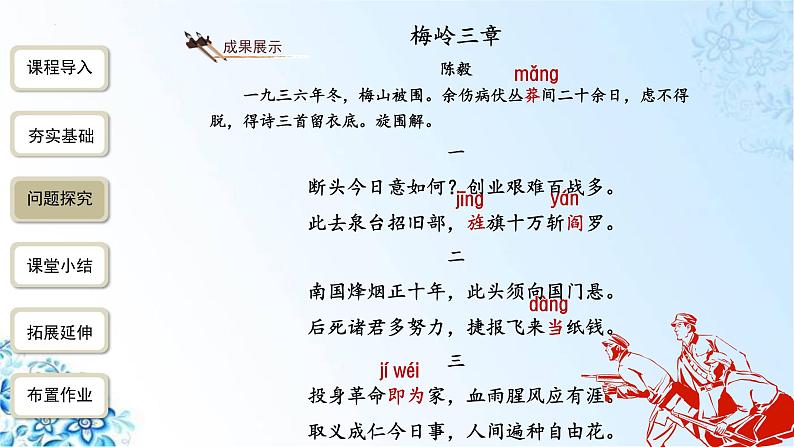 课程导入

夯实基础

问题探究

课堂小结

拓展延伸

布置作业

成果展示

梅岭三章

陈毅

mǎng

一九三六年冬，梅山被围。余伤病伏丛莽间二十余日，虑不得脱，得诗三首留衣底。旋围解。

一

断头今日意如何？创业艰难百战多。

jīng yán

此去泉台招旧部，旌旗十万斩阎罗。

二

南国烽烟正十年，此头须向国门悬。

dàng

后死诸君多努力，捷报飞来当纸钱。

三

jí wéi

投身革命即为家，血雨腥风应有涯。

取义成仁今日事，人间遍种自由花。